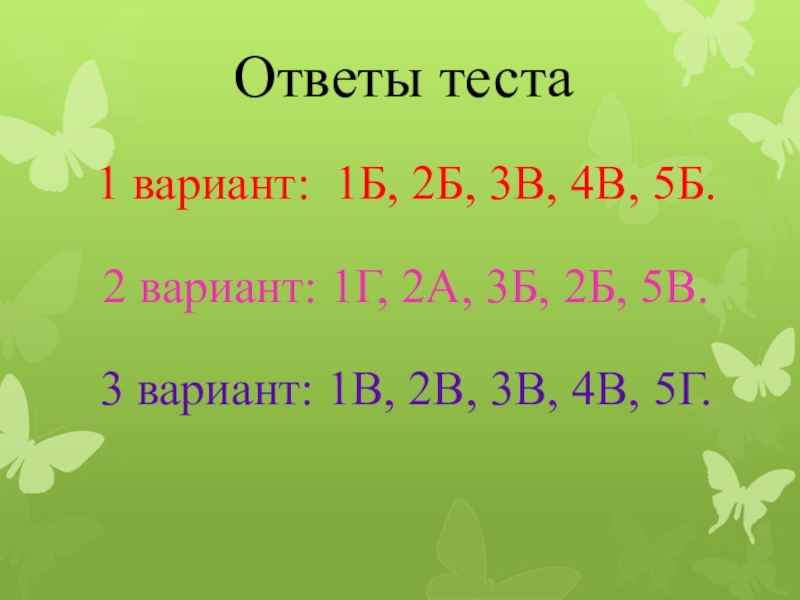 Ответы теста

1 вариант: 1Б, 2Б, 3В, 4В, 5Б.

2 вариант: 1Г, 2А, 3Б, 2Б, 5В.

3 вариант: 1В, 2В, 3В, 4В, 5Г.